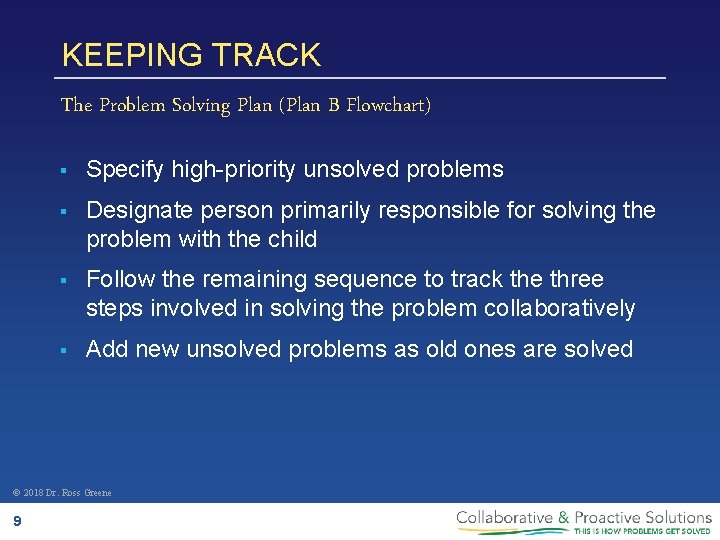 KEEPING TRACK

The Problem Solving Plan (Plan B Flowchart)

▪ Specify high-priority unsolved problems

▪ Designate person primarily responsible for solving the problem with the child

▪ Follow the remaining sequence to track the three steps involved in solving the problem collaboratively

▪ Add new unsolved problems as old ones are solved

© 2018 Dr. Ross Greene

9

Collaborative & Proactive Solutions
THIS IS HOW PROBLEMS GET SOLVED